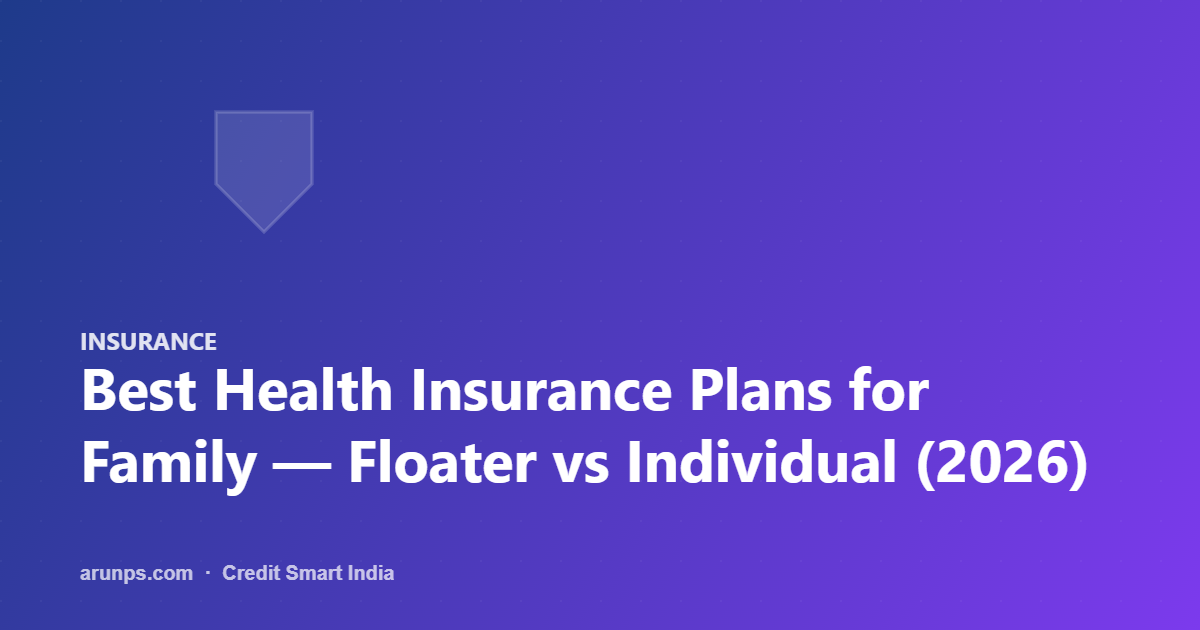 INSURANCE

Best Health Insurance Plans for Family — Floater vs Individual (2026)

arunps.com · Credit Smart India